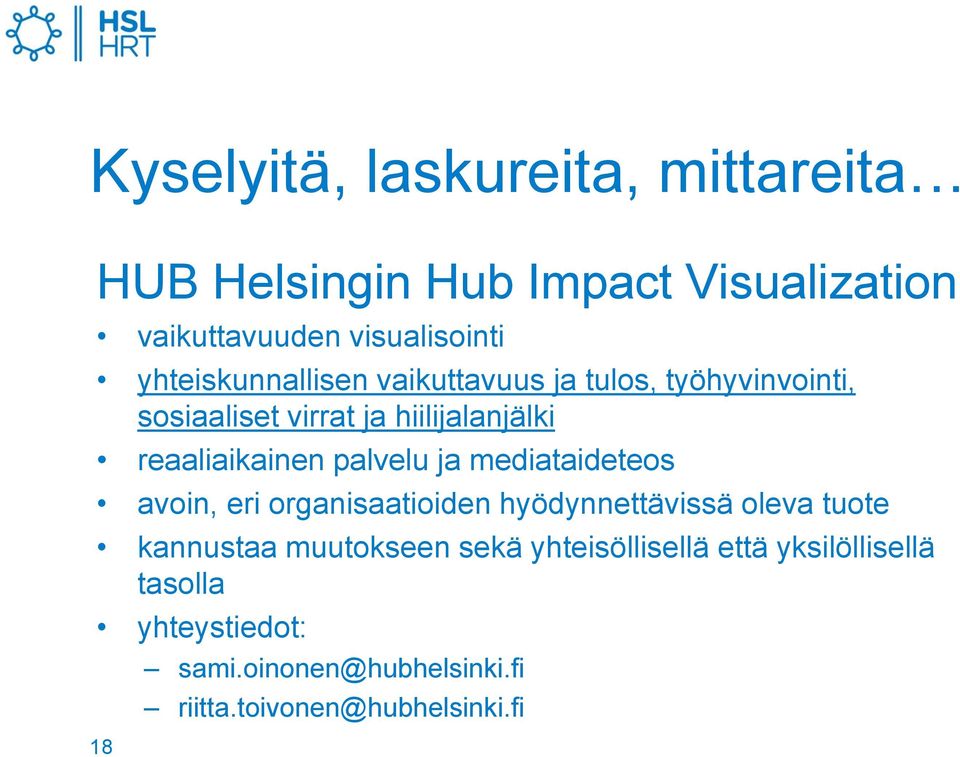 HSL
HRT

Kyselyitä, laskureita, mittareita…

HUB Helsingin Hub Impact Visualization

• vaikuttavuuden visualisointi
• yhteiskunnallisen vaikuttavuus ja tulos, työhyvinvointi, sosiaaliset virrat ja hiilijalanjälki
• reaaliaikainen palvelu ja mediataideteos
• avoin, eri organisaatioiden hyödynnettävissä oleva tuote
• kannustaa muutokseen sekä yhteisöllisellä että yksilöllisellä tasolla
• yhteystiedot:
– sami.oinonen@hubhelsinki.fi
– riitta.toivonen@hubhelsinki.fi

18